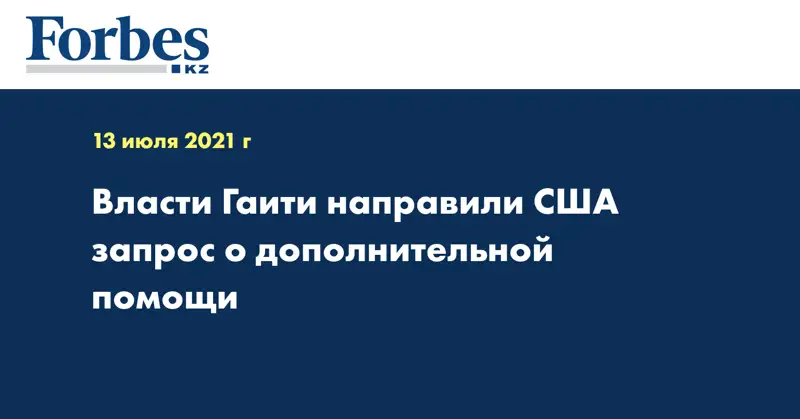 Forbes
KZ

13 июля 2021 г

Власти Гаити направили США запрос о дополнительной помощи